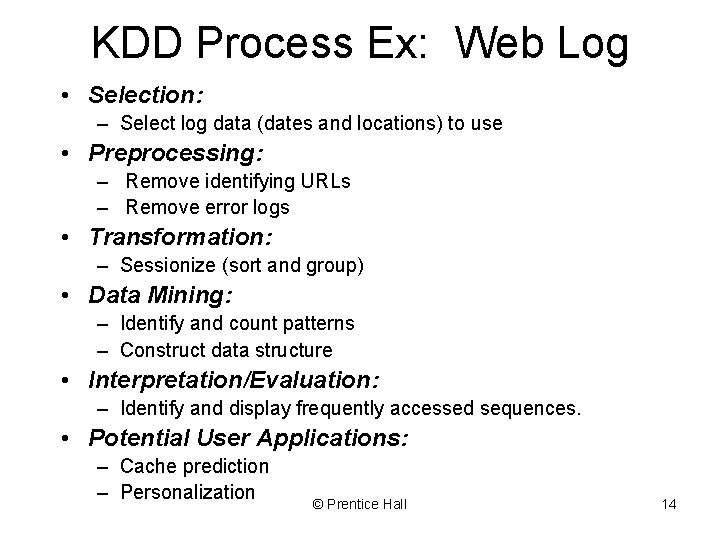 KDD Process Ex: Web Log

• Selection:
– Select log data (dates and locations) to use
• Preprocessing:
– Remove identifying URLs
– Remove error logs
• Transformation:
– Sessionize (sort and group)
• Data Mining:
– Identify and count patterns
– Construct data structure
• Interpretation/Evaluation:
– Identify and display frequently accessed sequences.
• Potential User Applications:
– Cache prediction
– Personalization

© Prentice Hall

14